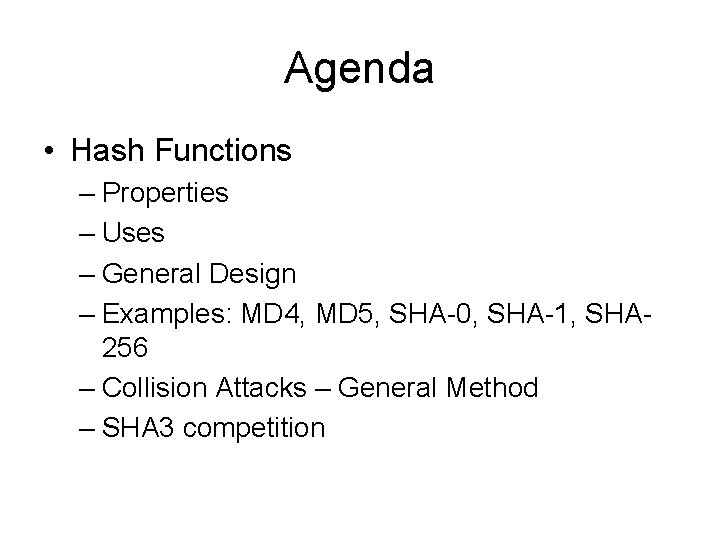 Agenda

• Hash Functions
– Properties
– Uses
– General Design
– Examples: MD4, MD5, SHA-0, SHA-1, SHA-256
– Collision Attacks – General Method
– SHA3 competition